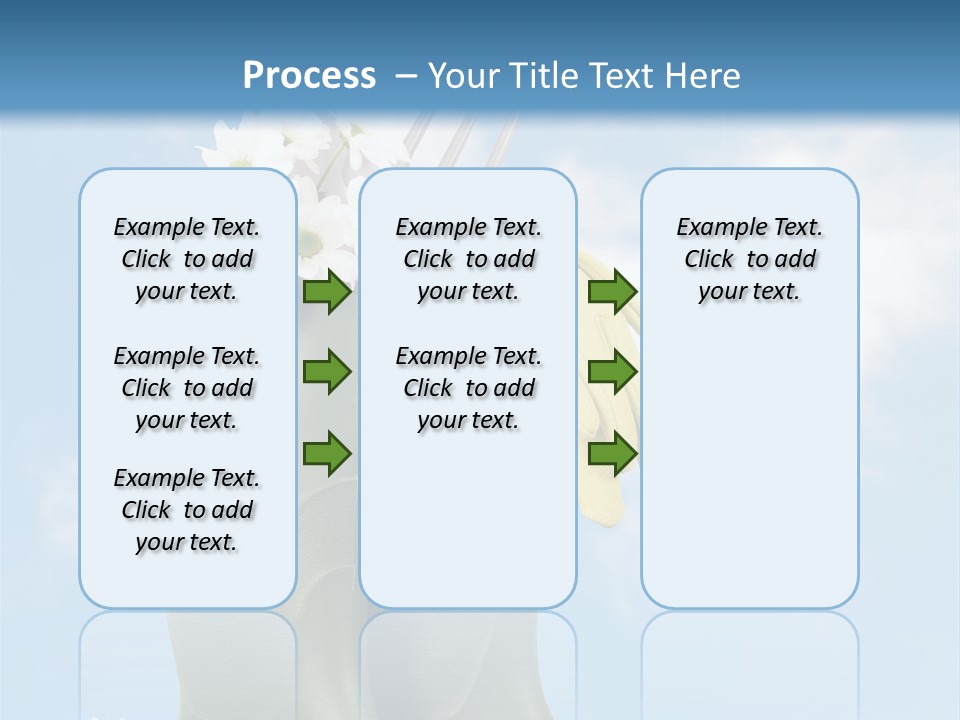 Process – Your Title Text Here

Example Text. Click to add your text.

Example Text. Click to add your text.

Example Text. Click to add your text.

Example Text. Click to add your text.

Example Text. Click to add your text.

Example Text. Click to add your text.